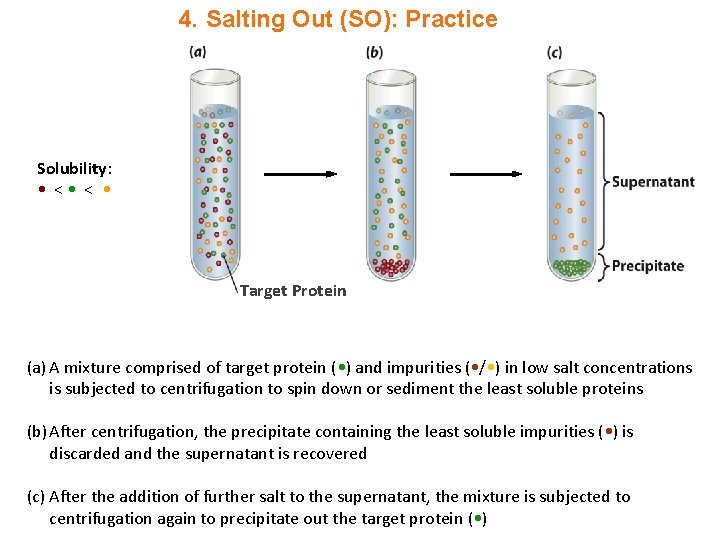 4. Salting Out (SO): Practice

(a)

(b)

(c)

Solubility:
• < • < •

Target Protein

Supernatant

Precipitate

(a) A mixture comprised of target protein (•) and impurities (•/•) in low salt concentrations is subjected to centrifugation to spin down or sediment the least soluble proteins

(b) After centrifugation, the precipitate containing the least soluble impurities (•) is discarded and the supernatant is recovered

(c) After the addition of further salt to the supernatant, the mixture is subjected to centrifugation again to precipitate out the target protein (•)